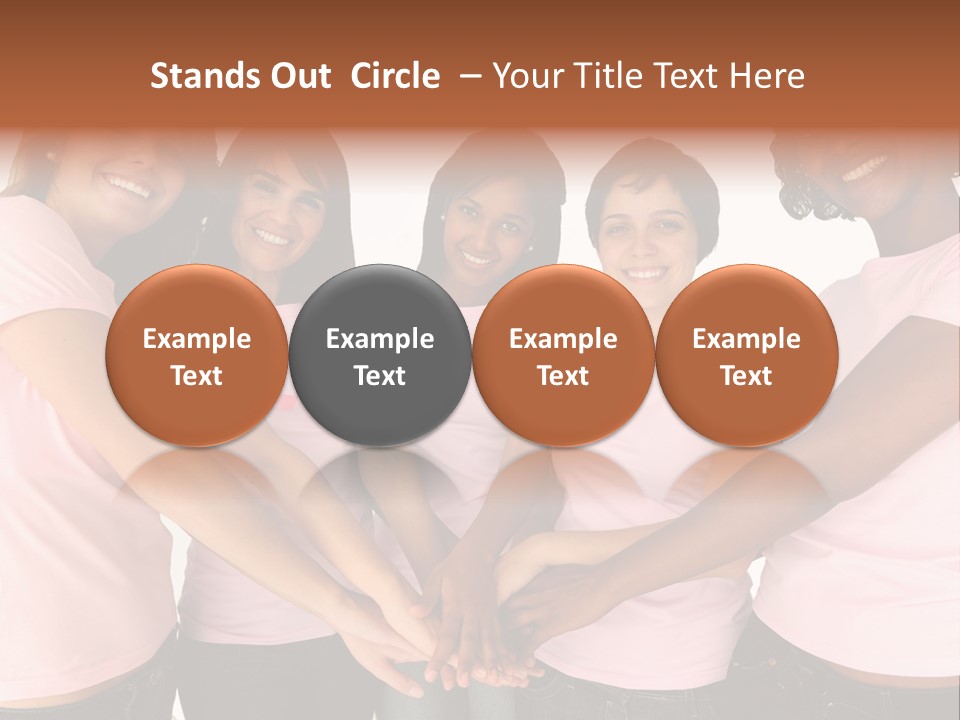 Stands Out Circle – Your Title Text Here

Example Text

Example Text

Example Text

Example Text